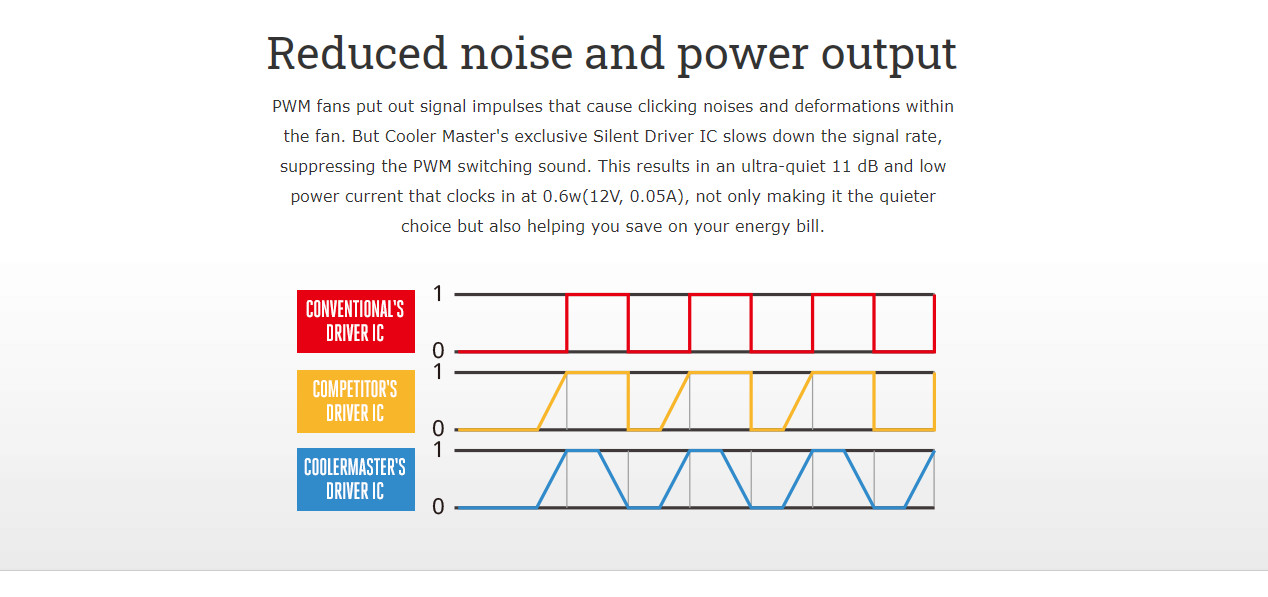 Reduced noise and power output

PWM fans put out signal impulses that cause clicking noises and deformations within the fan. But Cooler Master's exclusive Silent Driver IC slows down the signal rate, suppressing the PWM switching sound. This results in an ultra-quiet 11 dB and low power current that clocks in at 0.6w(12V, 0.05A), not only making it the quieter choice but also helping you save on your energy bill.

CONVENTIONAL'S DRIVER IC
1
0
COMPETITOR'S DRIVER IC
1
0
COOLERMASTER'S DRIVER IC
1
0